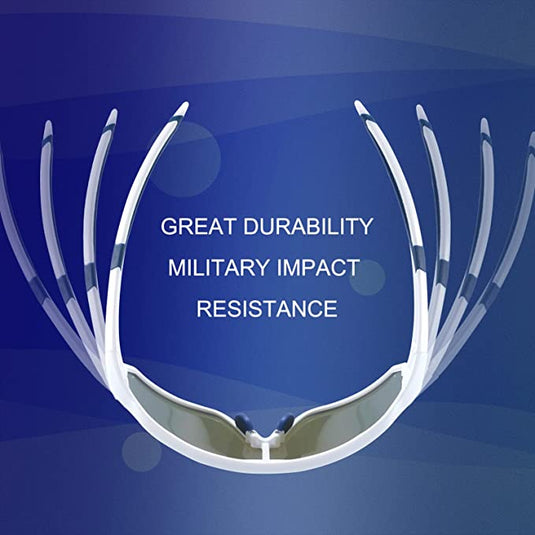 GREAT DURABILITY
MILITARY IMPACT
RESISTANCE